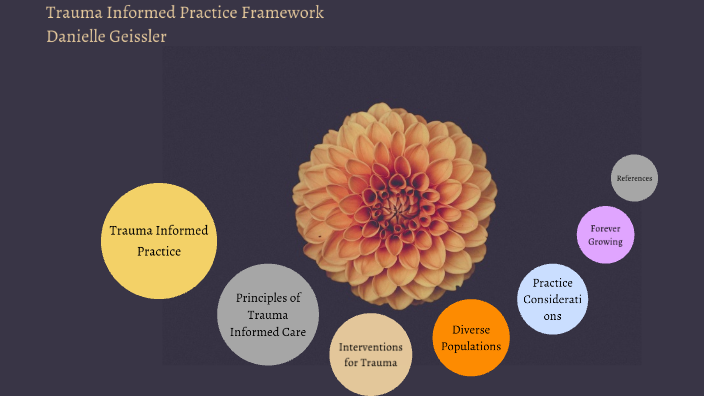 Trauma Informed Practice Framework
Danielle Geissler

Trauma Informed Practice

Principles of Trauma Informed Care

Interventions for Trauma

Diverse Populations

Practice Considerations

Forever Growing

References